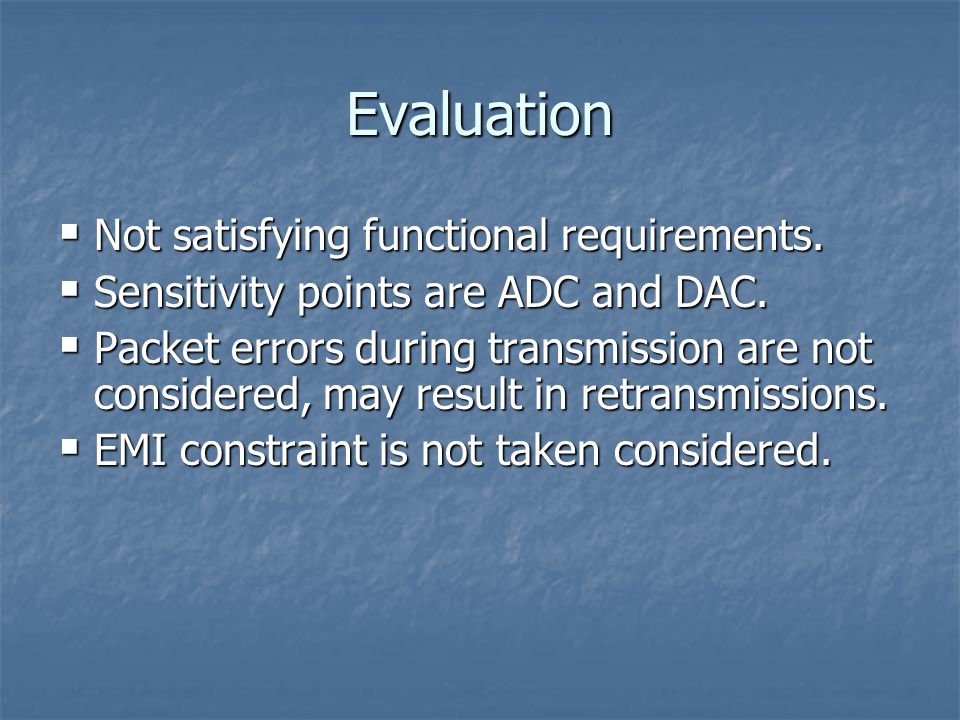 Evaluation

- Not satisfying functional requirements.
- Sensitivity points are ADC and DAC.
- Packet errors during transmission are not considered, may result in retransmissions.
- EMI constraint is not taken considered.